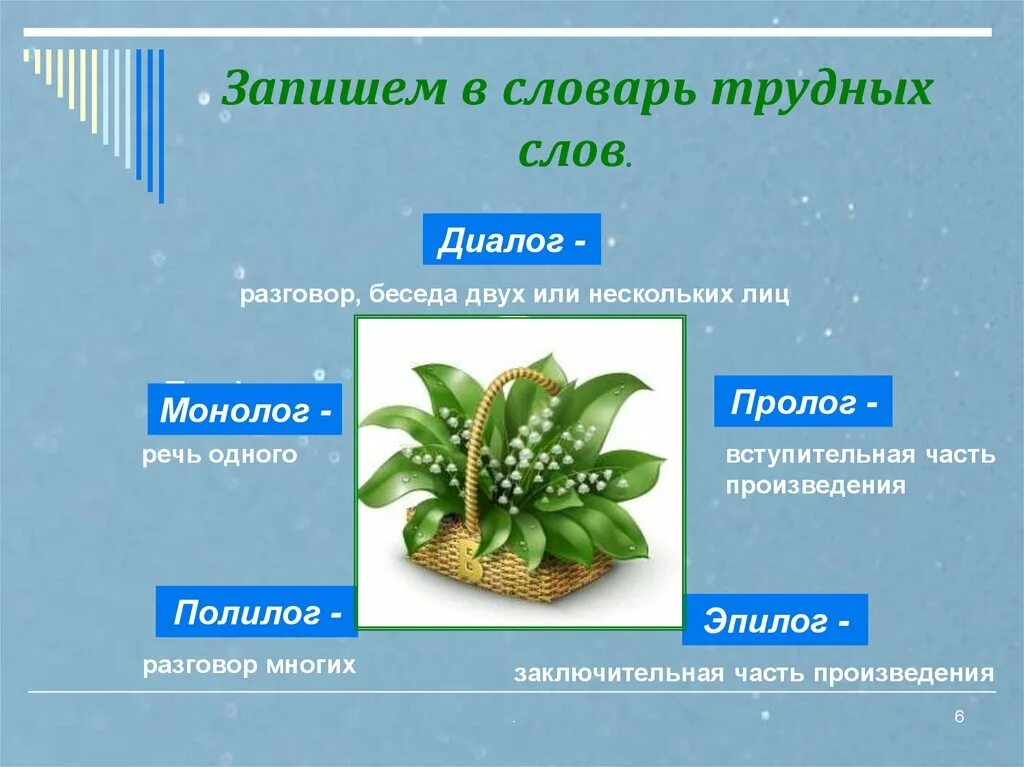 Запишем в словарь трудных слов.

Диалог -

разговор, беседа двух или нескольких лиц

Монолог -

речь одного

Пролог -

вступительная часть произведения

Полилог -

разговор многих

Эпилог -

заключительная часть произведения

6